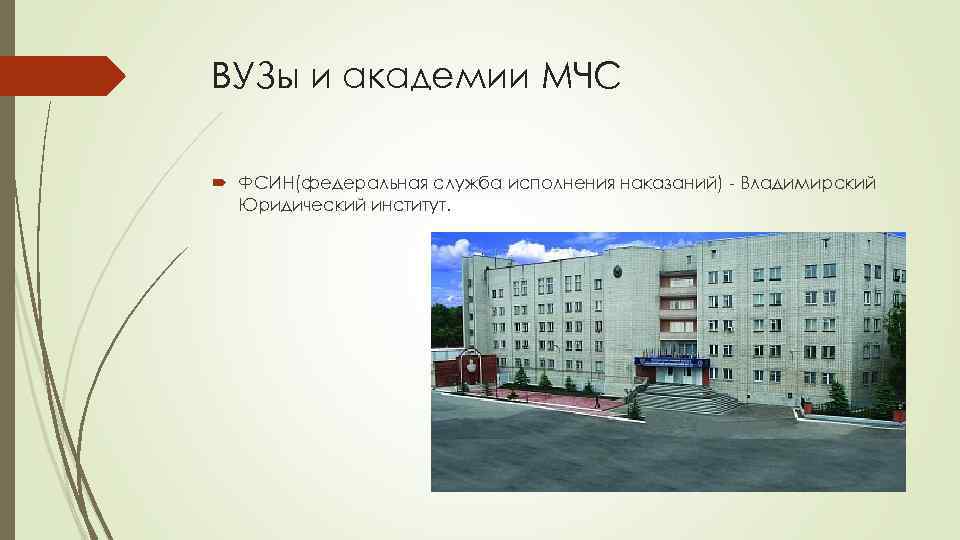 ВУЗы и академии МЧС

ФСИН(федеральная служба исполнения наказаний) - Владимирский Юридический институт.